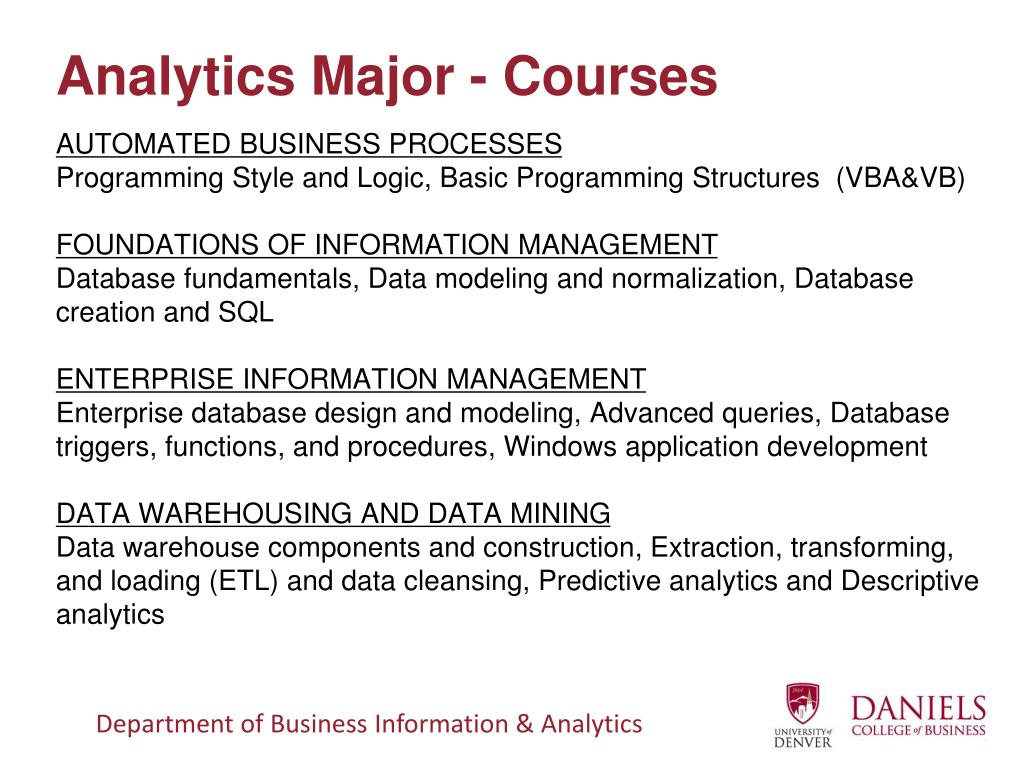 Analytics Major - Courses

AUTOMATED BUSINESS PROCESSES
Programming Style and Logic, Basic Programming Structures (VBA&VB)

FOUNDATIONS OF INFORMATION MANAGEMENT
Database fundamentals, Data modeling and normalization, Database creation and SQL

ENTERPRISE INFORMATION MANAGEMENT
Enterprise database design and modeling, Advanced queries, Database triggers, functions, and procedures, Windows application development

DATA WAREHOUSING AND DATA MINING
Data warehouse components and construction, Extraction, transforming, and loading (ETL) and data cleansing, Predictive analytics and Descriptive analytics

Department of Business Information & Analytics

UNIVERSITY of DENVER

DANIELS COLLEGE of BUSINESS